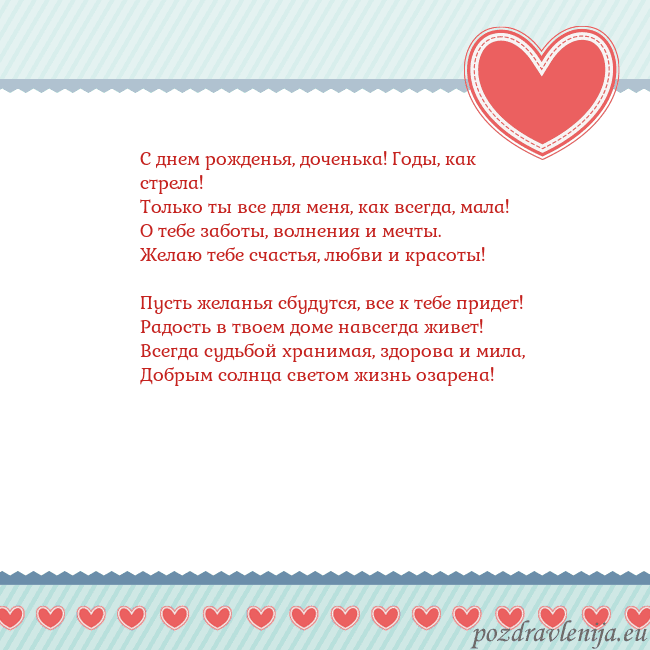 С днем рожденья, доченька! Годы, как стрела!
Только ты все для меня, как всегда, мала!
О тебе заботы, волнения и мечты.
Желаю тебе счастья, любви и красоты!

Пусть желанья сбудутся, все к тебе придет!
Радость в твоем доме навсегда живет!
Всегда судьбой хранимая, здорова и мила,
Добрым солнца светом жизнь озарена!

pozdravlenija.eu